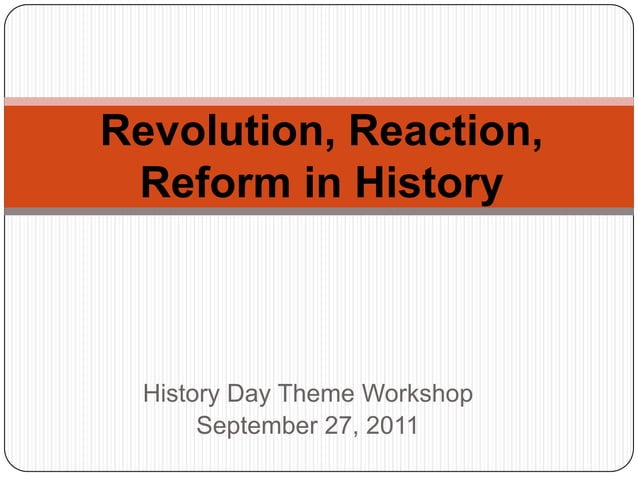 Revolution, Reaction, Reform in History

History Day Theme Workshop
September 27, 2011